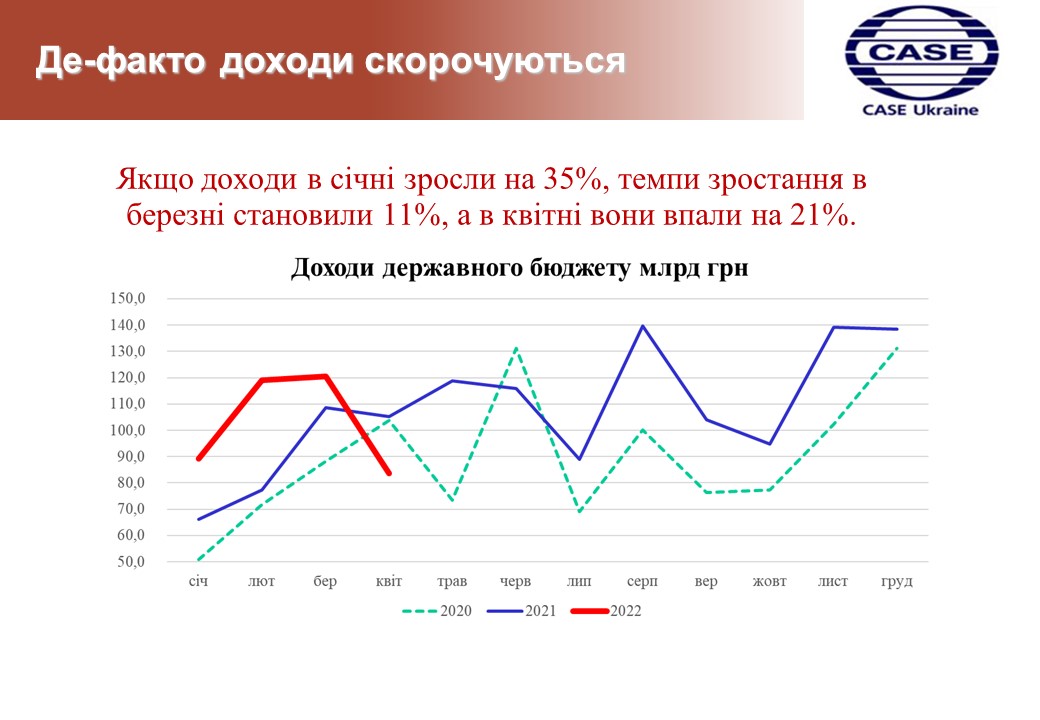 Де-факто доходи скорочуються

CASE
CASE Ukraine

Якщо доходи в січні зросли на 35%, темпи зростання в березні становили 11%, а в квітні вони впали на 21%.

Доходи державного бюджету млрд грн

150,0
140,0
130,0
120,0
110,0
100,0
90,0
80,0
70,0
60,0
50,0

січ лют бер квіт трав черв лип серп вер жовт лист груд

2020 2021 2022